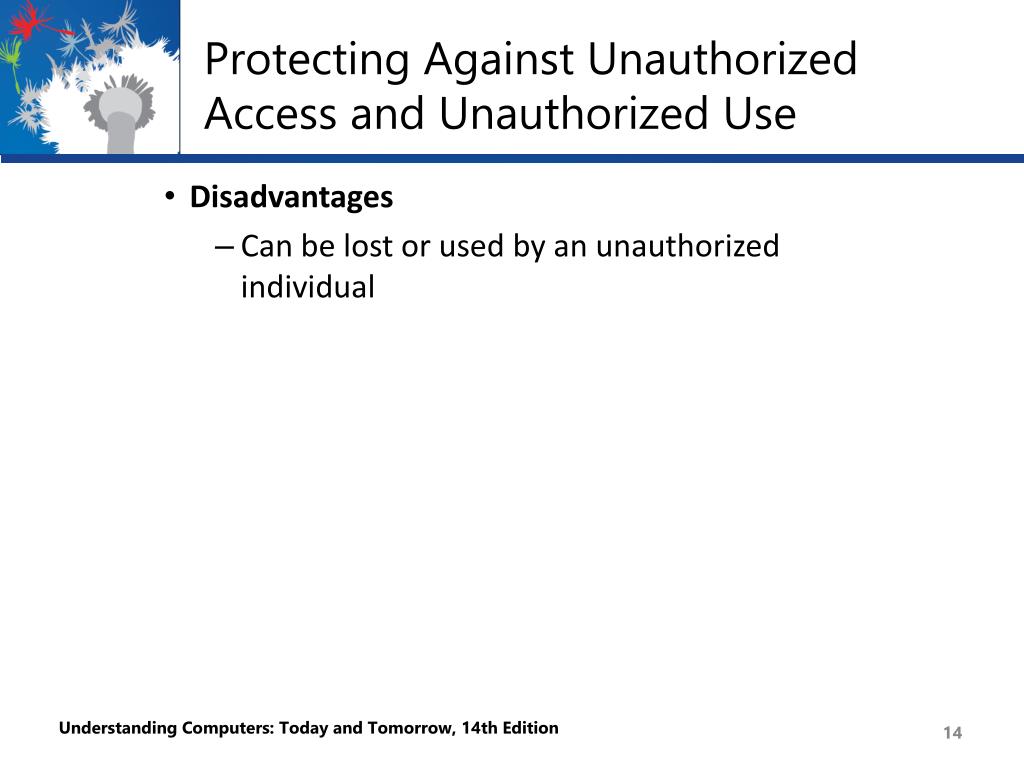 Protecting Against Unauthorized Access and Unauthorized Use

• Disadvantages
– Can be lost or used by an unauthorized individual

Understanding Computers: Today and Tomorrow, 14th Edition

14